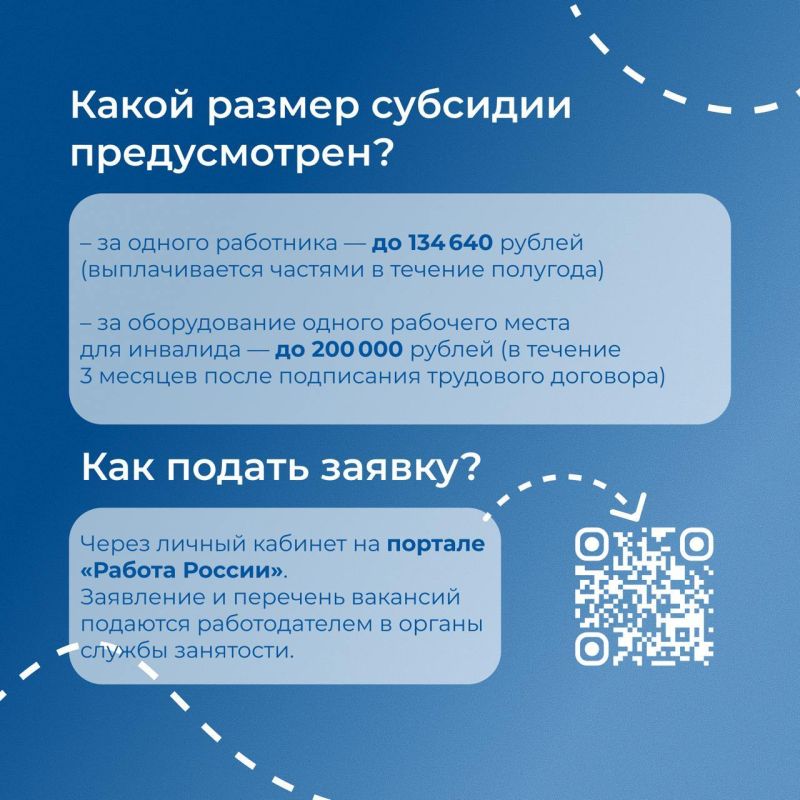 Какой размер субсидии предусмотрен?

– за одного работника — до 134 640 рублей (выплачивается частями в течение полугода)

– за оборудование одного рабочего места для инвалида — до 200 000 рублей (в течение 3 месяцев после подписания трудового договора)

Как подать заявку?

Через личный кабинет на портале «Работа России».
Заявление и перечень вакансий подаются работодателем в органы службы занятости.